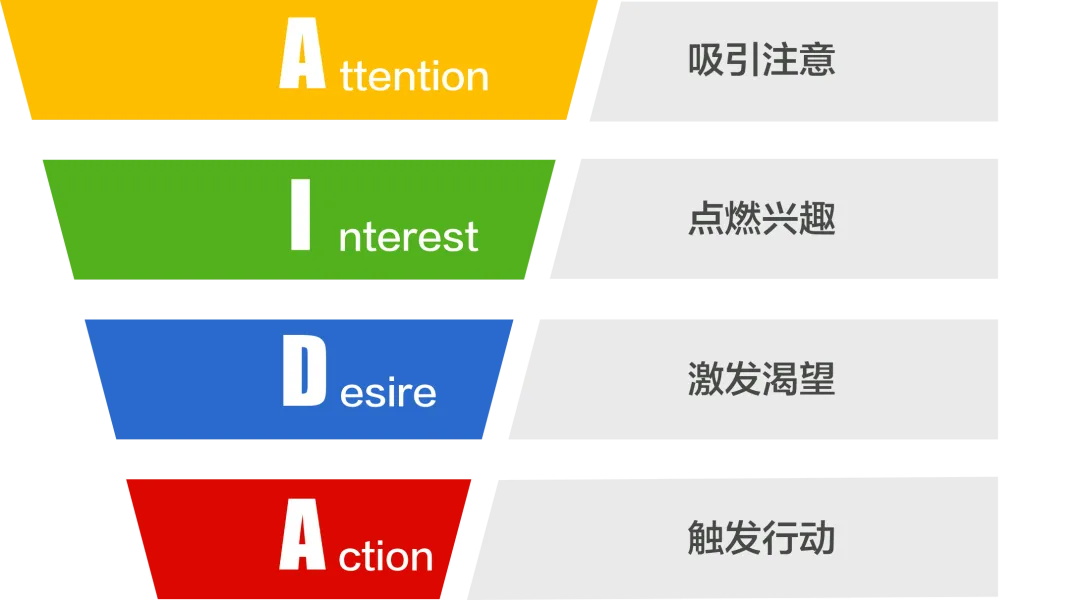 Attention
吸引注意

Interest
点燃兴趣

Desire
激发渴望

Action
触发行动